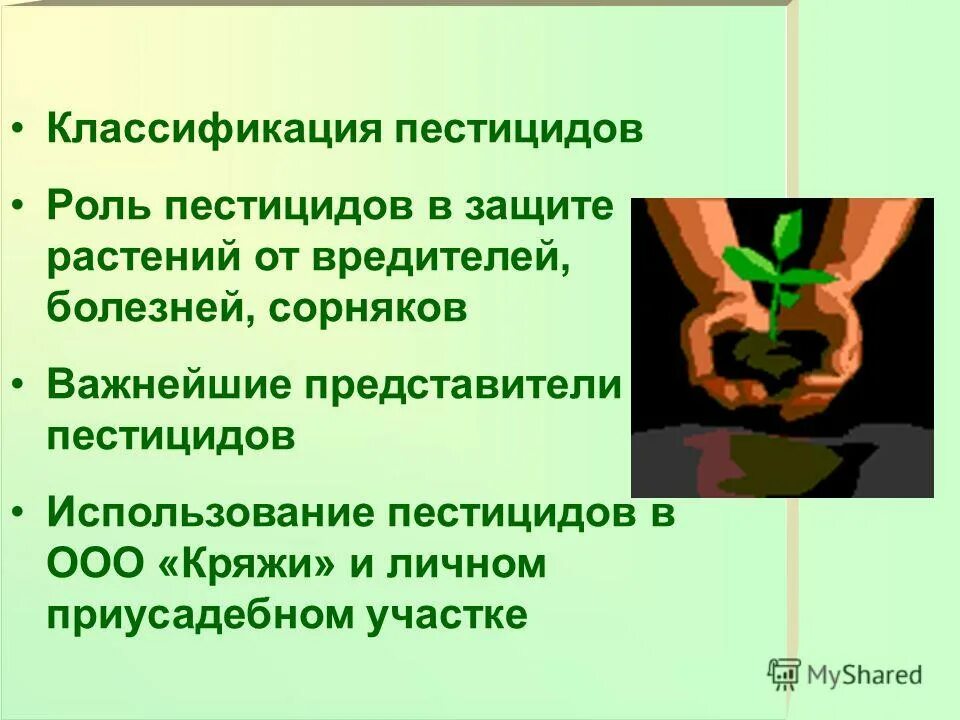 • Классификация пестицидов

• Роль пестицидов в защите растений от вредителей, болезней, сорняков

• Важнейшие представители пестицидов

• Использование пестицидов в ООО «Кряжи» и личном приусадебном участке

MyShared